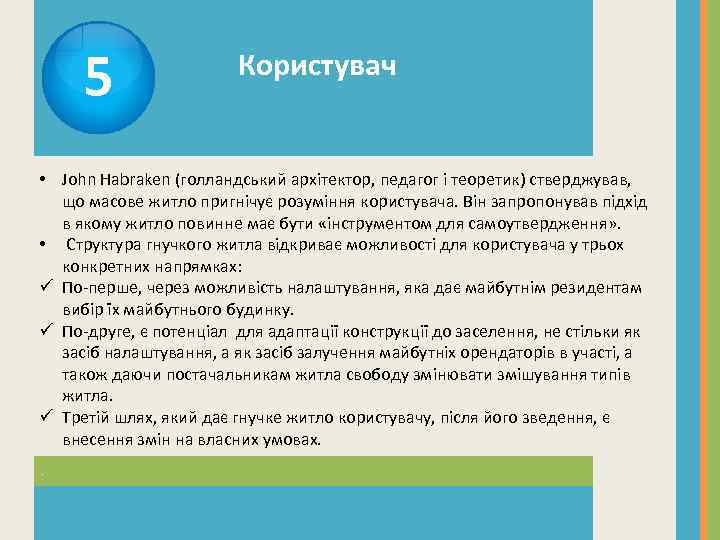 5

Користувач

• John Habraken (голландський архітектор, педагог і теоретик) стверджував, що масове житло пригнічує розуміння користувача. Він запропонував підхід в якому житло повинне має бути «інструментом для самоутвердження».
• Структура гнучкого житла відкриває можливості для користувача у трьох конкретних напрямках:
✓ По-перше, через можливість налаштування, яка дає майбутнім резидентам вибір їх майбутнього будинку.
✓ По-друге, є потенціал для адаптації конструкції до заселення, не стільки як засіб налаштування, а як засіб залучення майбутніх орендаторів в участі, а також даючи постачальникам житла свободу змінювати змішування типів житла.
✓ Третій шлях, який дає гнучке житло користувачу, після його зведення, є внесення змін на власних умовах.